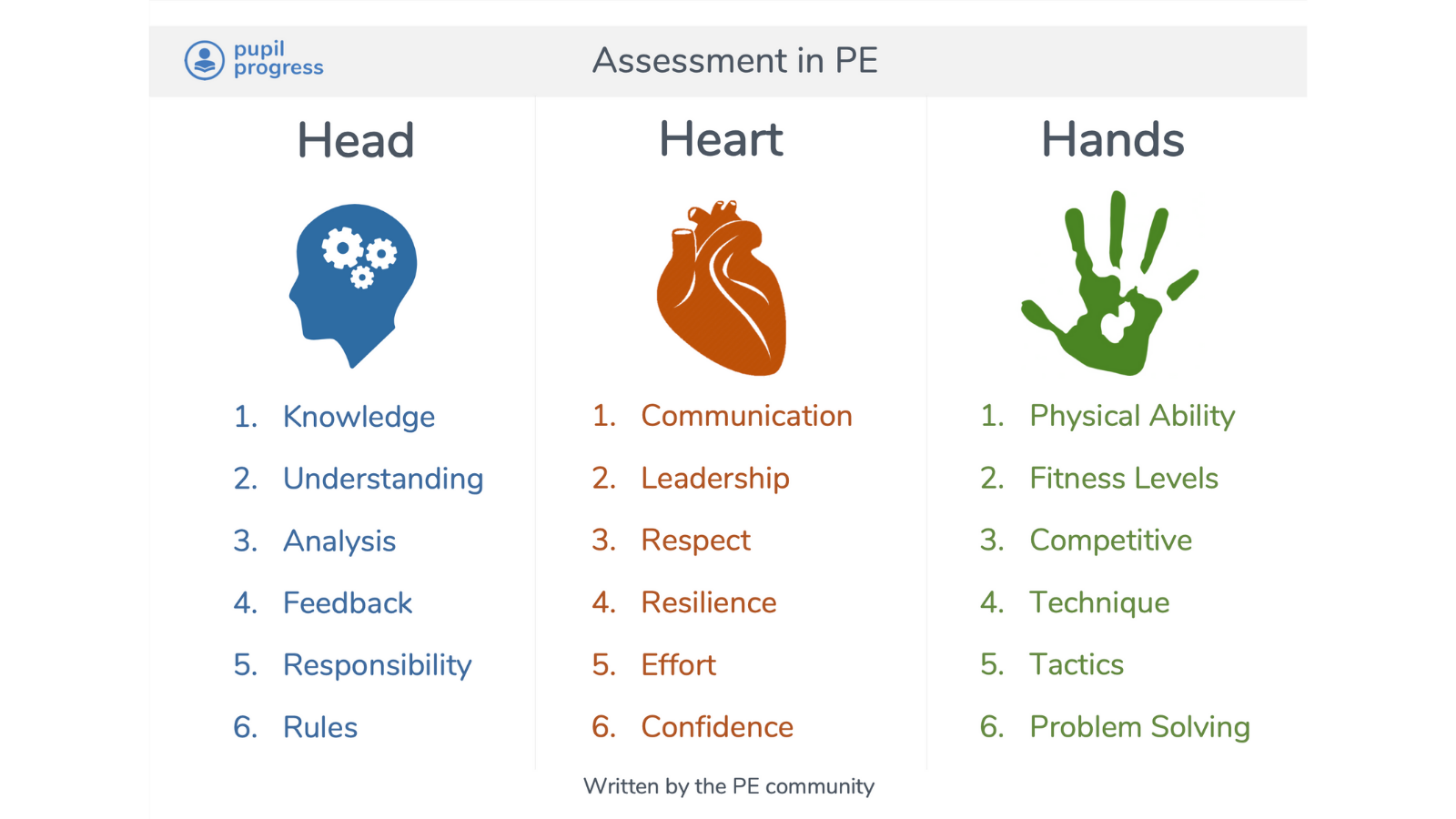 pupil progress

Assessment in PE

Head

1. Knowledge
2. Understanding
3. Analysis
4. Feedback
5. Responsibility
6. Rules

Heart

1. Communication
2. Leadership
3. Respect
4. Resilience
5. Effort
6. Confidence

Hands

1. Physical Ability
2. Fitness Levels
3. Competitive
4. Technique
5. Tactics
6. Problem Solving

Written by the PE community